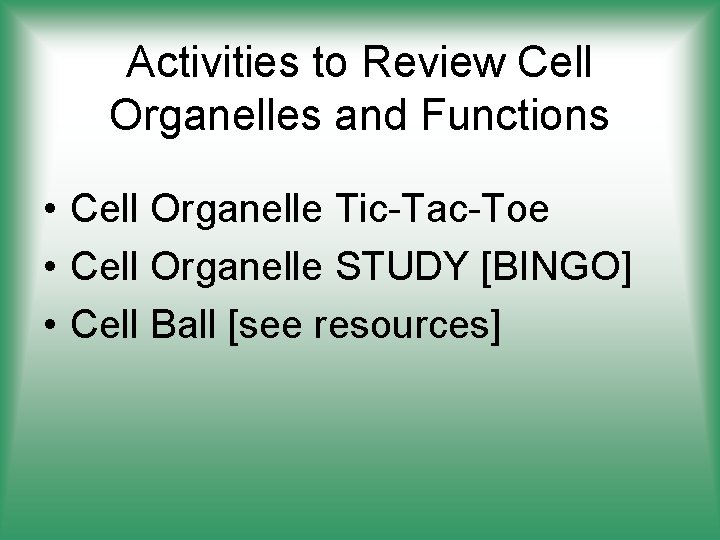 Activities to Review Cell Organelles and Functions

• Cell Organelle Tic-Tac-Toe
• Cell Organelle STUDY [BINGO]
• Cell Ball [see resources]